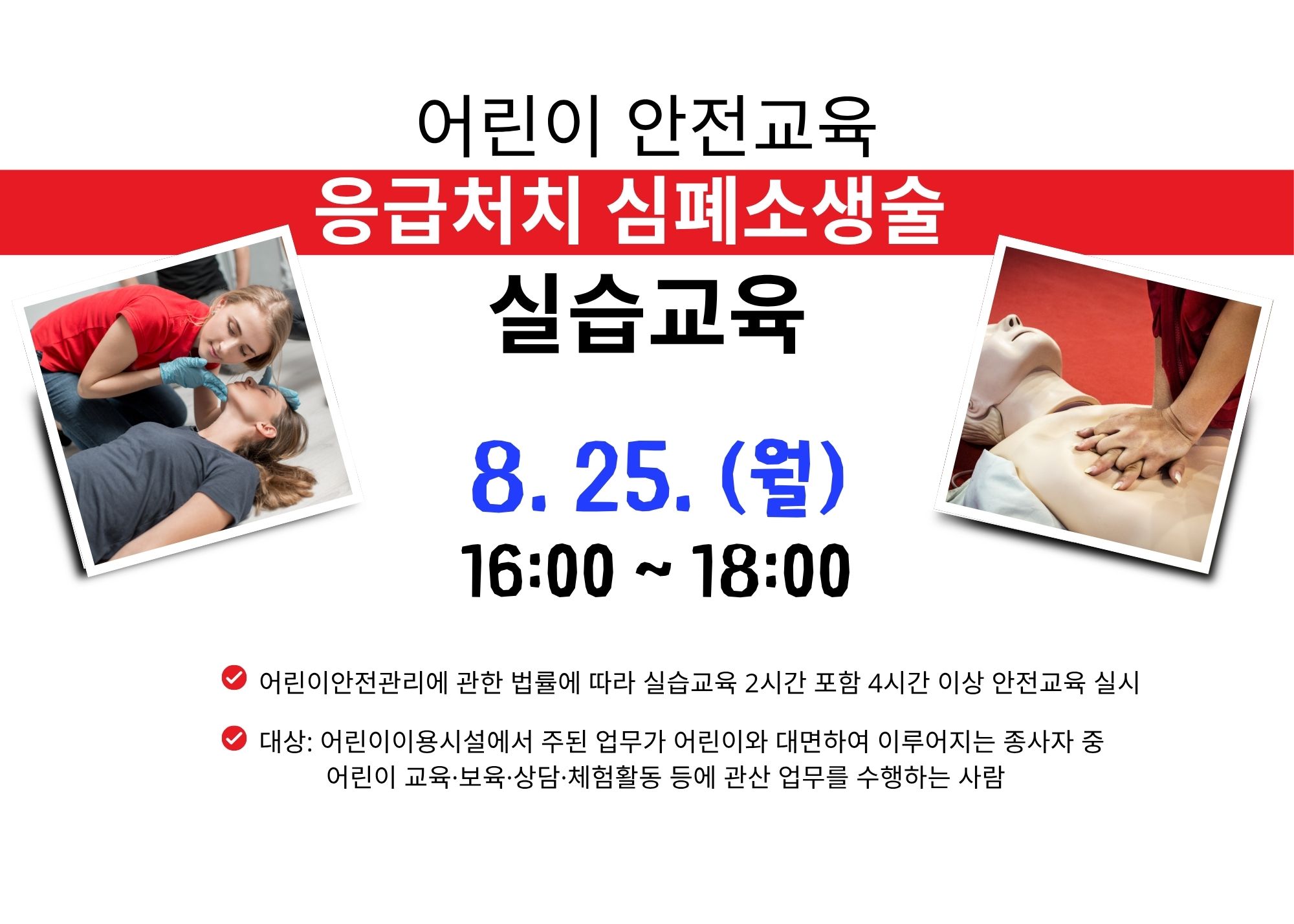 어린이 안전교육

응급처치 심폐소생술

실습교육

8. 25. (월)

16:00 ~ 18:00

어린이안전관리에 관한 법률에 따라 실습교육 2시간 포함 4시간 이상 안전교육 실시

대상: 어린이이용시설에서 주된 업무가 어린이와 대면하여 이루어지는 종사자 중 어린이 교육·보육·상담·체험활동 등에 관산 업무를 수행하는 사람